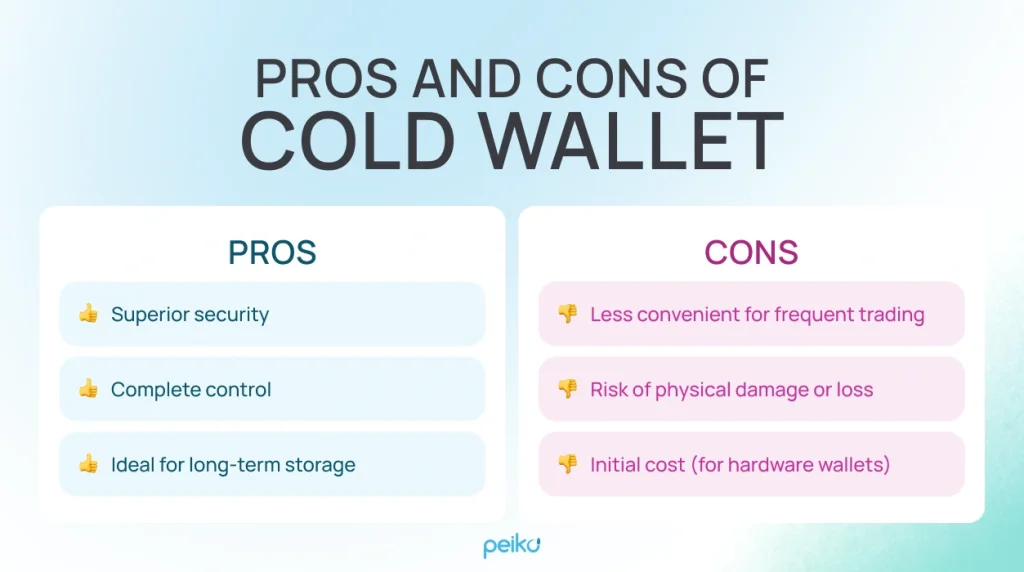 PROS AND CONS OF
COLD WALLET

PROS

👍 Superior security

👍 Complete control

👍 Ideal for long-term storage

CONS

👎 Less convenient for frequent trading

👎 Risk of physical damage or loss

👎 Initial cost (for hardware wallets)

peiko